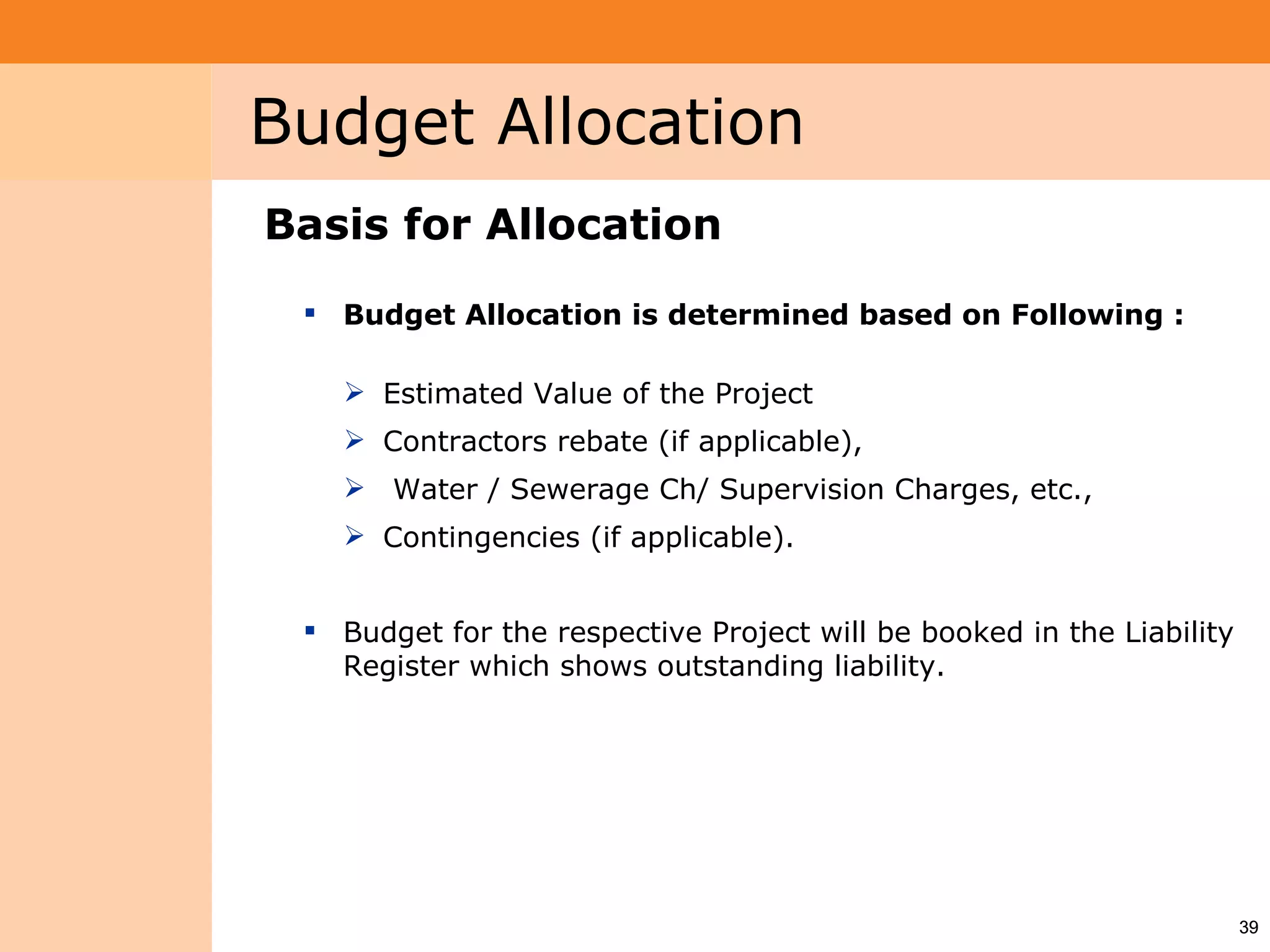 Budget Allocation

Basis for Allocation

▪ Budget Allocation is determined based on Following :

➢ Estimated Value of the Project
➢ Contractors rebate (if applicable),
➢ Water / Sewerage Ch/ Supervision Charges, etc.,
➢ Contingencies (if applicable).

▪ Budget for the respective Project will be booked in the Liability Register which shows outstanding liability.

39